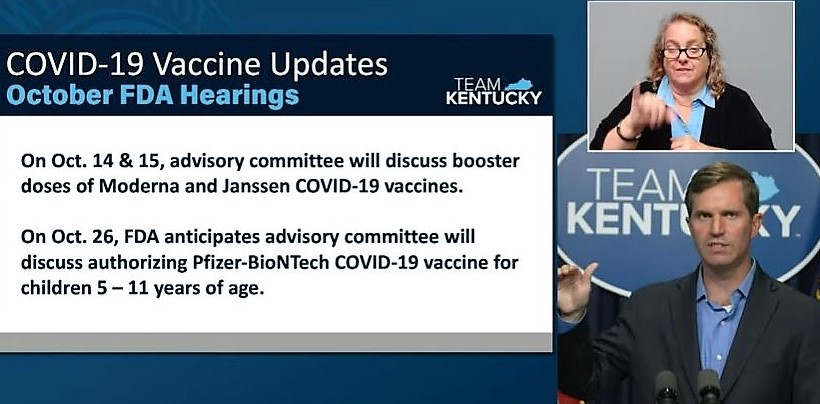 COVID-19 Vaccine Updates
October FDA Hearings

TEAM KENTUCKY

On Oct. 14 & 15, advisory committee will discuss booster doses of Moderna and Janssen COVID-19 vaccines.

On Oct. 26, FDA anticipates advisory committee will discuss authorizing Pfizer-BioNTech COVID-19 vaccine for children 5 – 11 years of age.

TEAM KENTUCKY